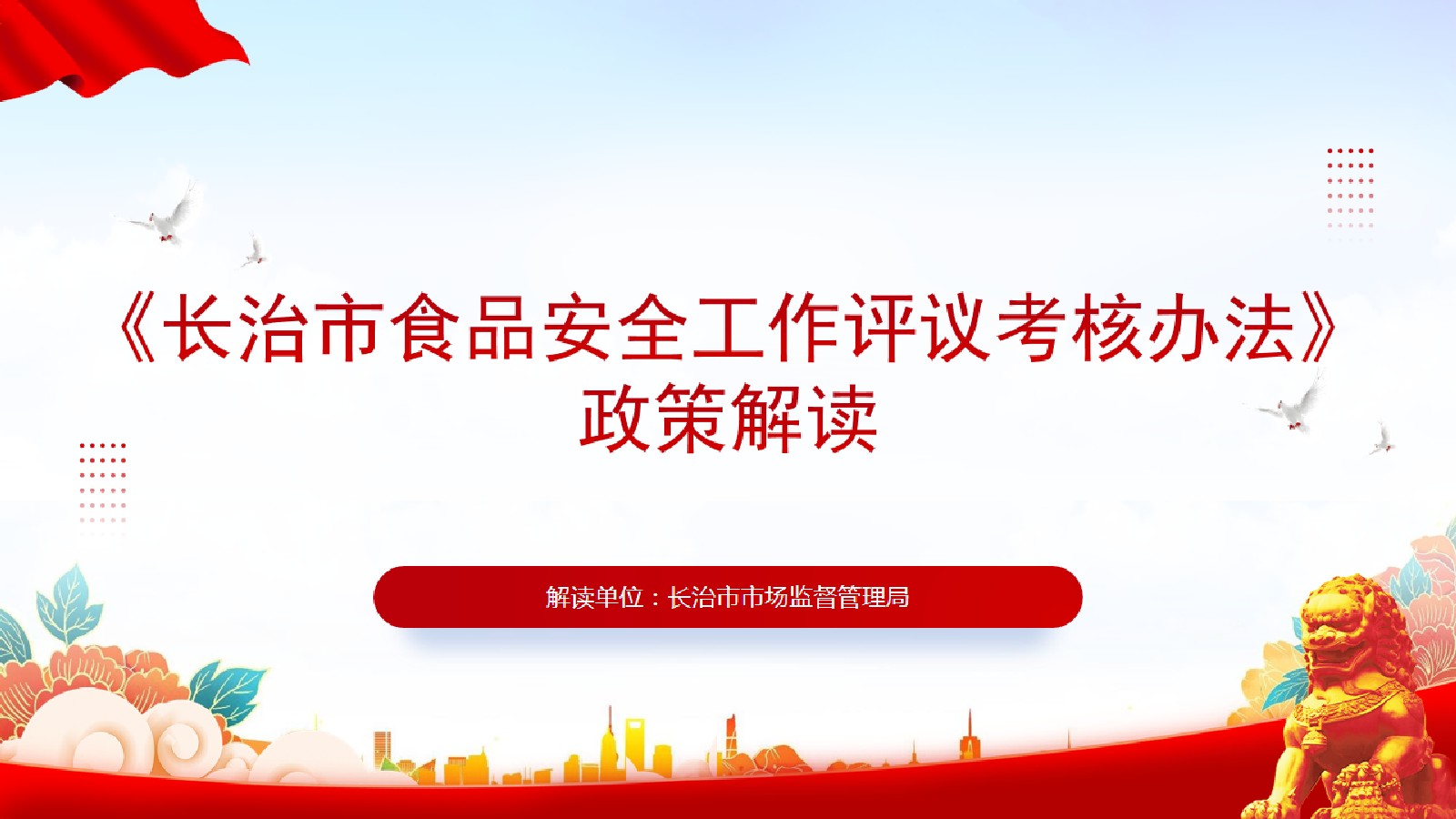 《长治市食品安全工作评议考核办法》
政策解读

解读单位：长治市市场监督管理局